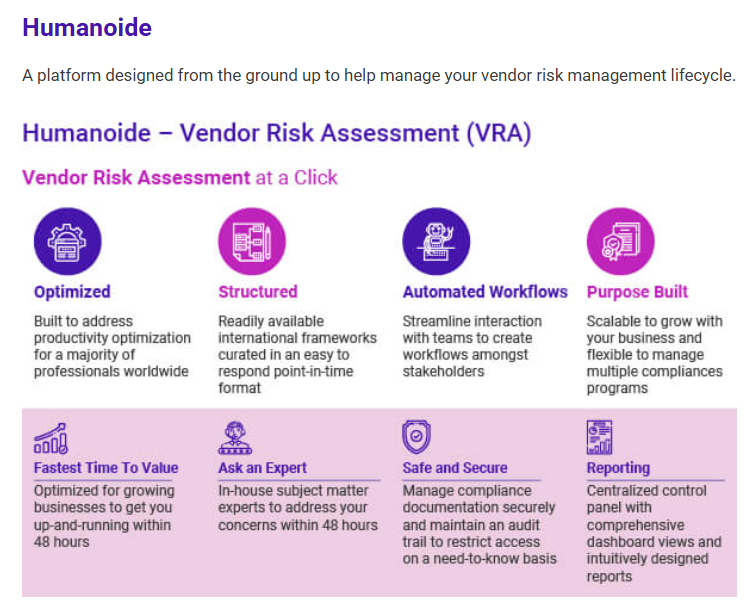 Humanoide

A platform designed from the ground up to help manage your vendor risk management lifecycle.

Humanoide – Vendor Risk Assessment (VRA)

Vendor Risk Assessment at a Click

Optimized

Built to address productivity optimization for a majority of professionals worldwide

Structured

Readily available international frameworks curated in an easy to respond point-in-time format

Automated Workflows

Streamline interaction with teams to create workflows amongst stakeholders

Purpose Built

Scalable to grow with your business and flexible to manage multiple compliances programs

Fastest Time To Value

Optimized for growing businesses to get you up-and-running within 48 hours

Ask an Expert

In-house subject matter experts to address your concerns within 48 hours

Safe and Secure

Manage compliance documentation securely and maintain an audit trail to restrict access on a need-to-know basis

Reporting

Centralized control panel with comprehensive dashboard views and intuitively designed reports